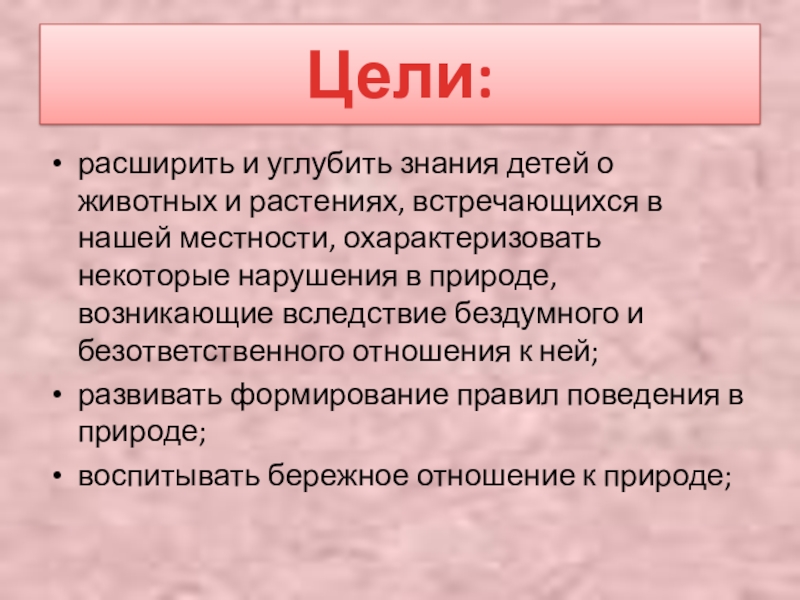 Цели:

• расширить и углубить знания детей о животных и растениях, встречающихся в нашей местности, охарактеризовать некоторые нарушения в природе, возникающие вследствие бездумного и безответственного отношения к ней;
• развивать формирование правил поведения в природе;
• воспитывать бережное отношение к природе;